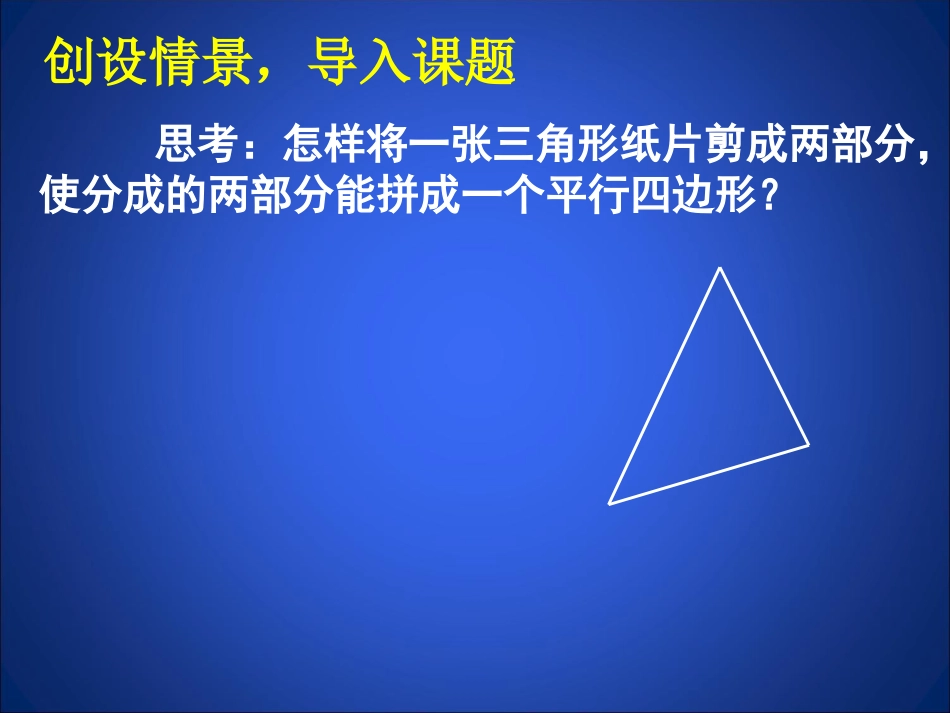 创设情景，导入课题

思考：怎样将一张三角形纸片剪成两部分，使分成的两部分能拼成一个平行四边形？